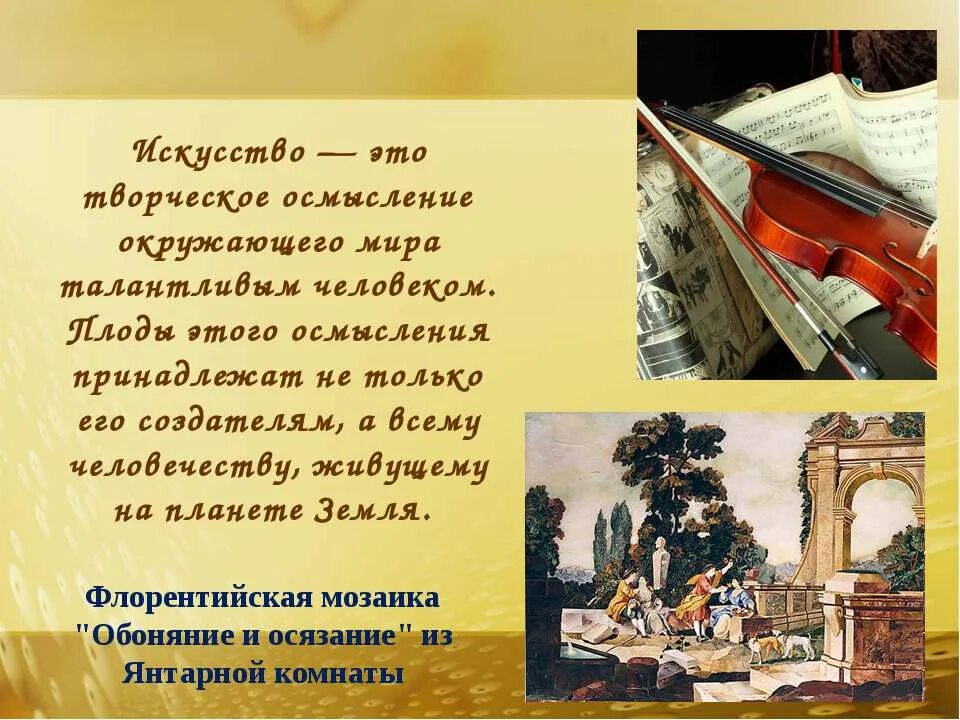 Искусство — это творческое осмысление окружающего мира талантливым человеком. Плоды этого осмысления принадлежат не только его создателям, а всему человечеству, живущему на планете Земля.

Флорентийская мозаика "Обоняние и осязание" из Янтарной комнаты